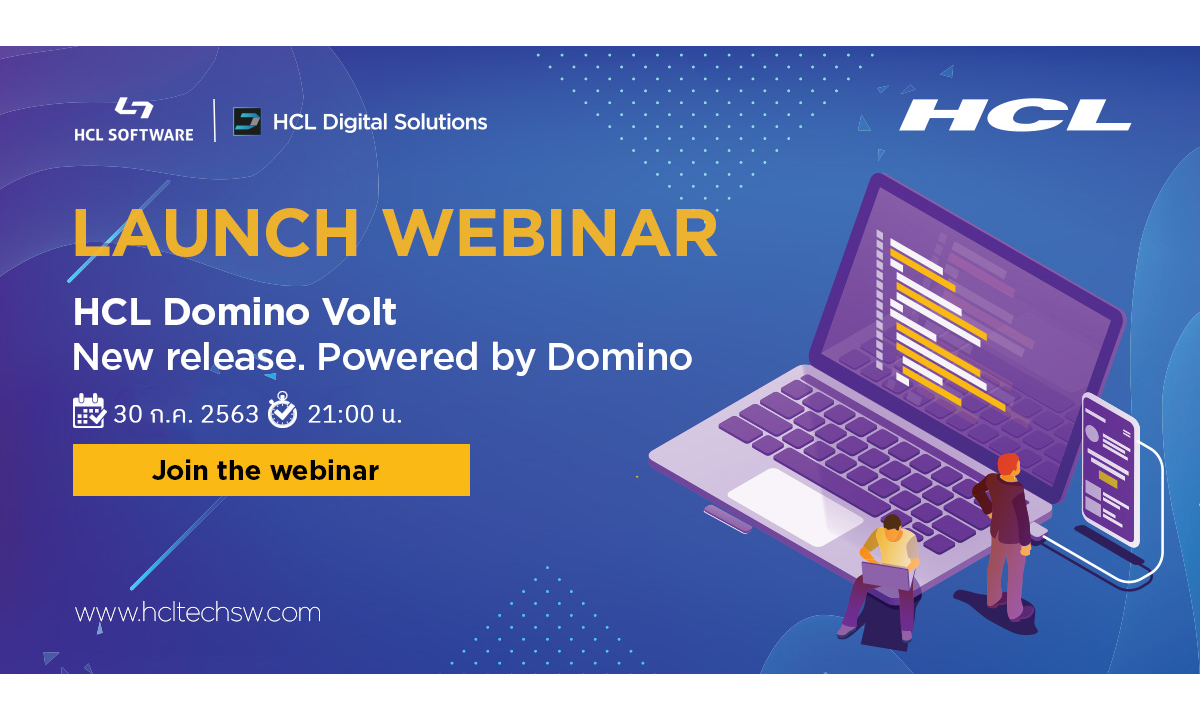 HCL SOFTWARE
HCL Digital Solutions
HCL

LAUNCH WEBINAR

HCL Domino Volt
New release. Powered by Domino

30 ก.ค. 2563 21:00 น.

Join the webinar

www.hcltechsw.com